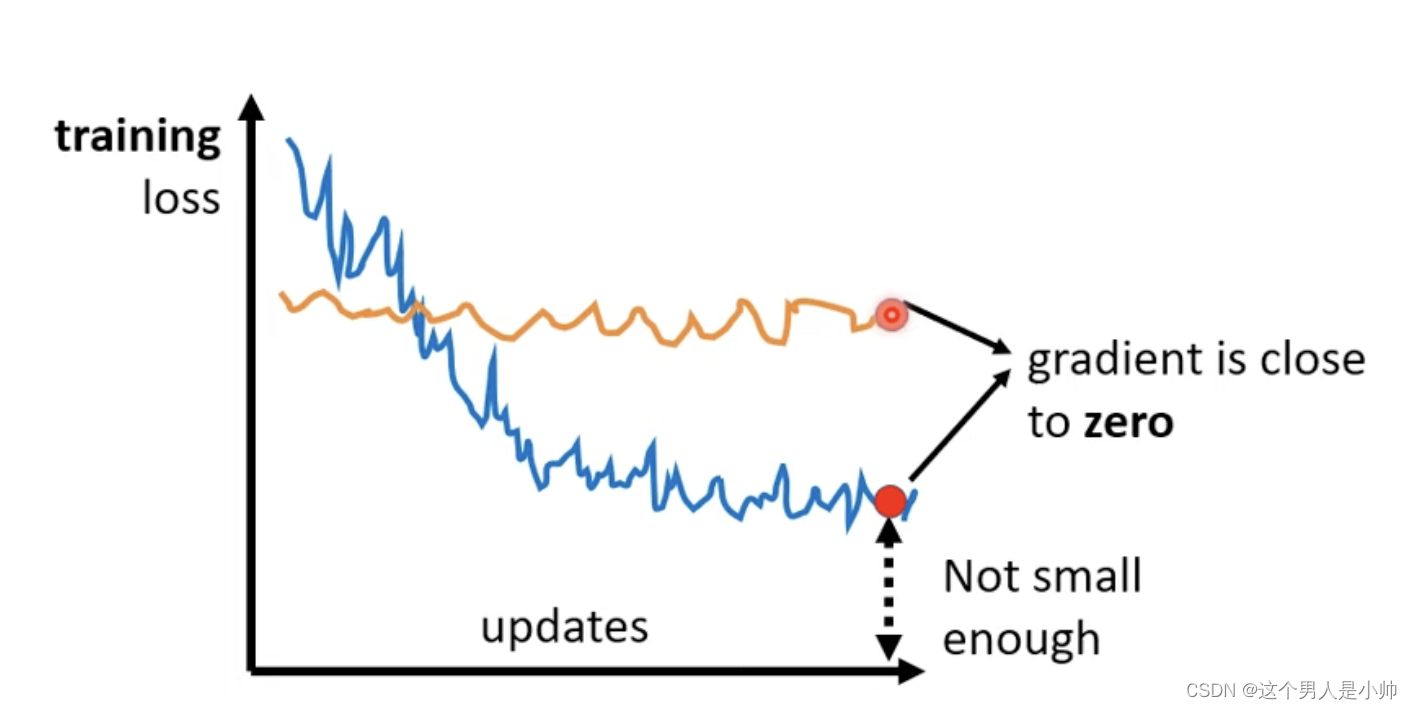 training loss

gradient is close to zero

Not small enough

updates

CSDN @这个男人是小帅